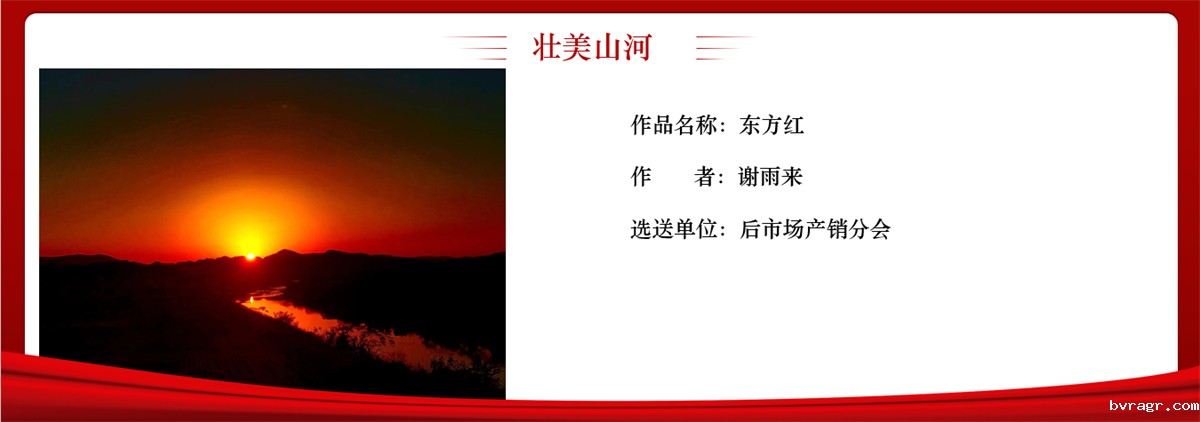 壮美山河

作品名称：东方红

作　　者：谢雨来

选送单位：后市场产销分会

bvragr.com